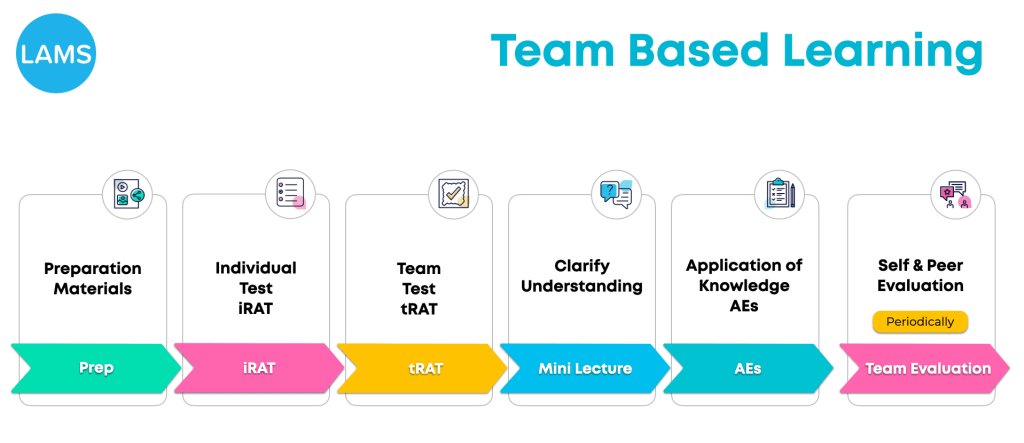 LAMS

Team Based Learning

Preparation Materials

Prep

Individual Test iRAT

iRAT

Team Test tRAT

tRAT

Clarify Understanding

Mini Lecture

Application of Knowledge AEs

AEs

Self & Peer Evaluation

Periodically

Team Evaluation